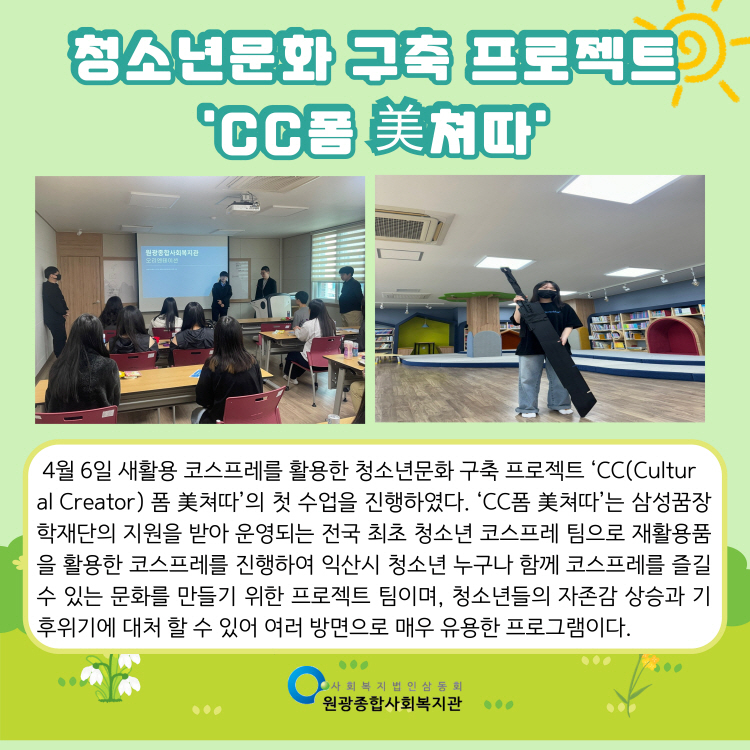 청소년문화 구축 프로젝트
'CC폼 美쳐따'

원광종합사회복지관
오리엔테이션

4월 6일 새활용 코스프레를 활용한 청소년문화 구축 프로젝트 'CC(Cultural Creator) 폼 美쳐따'의 첫 수업을 진행하였다. 'CC폼 美쳐따'는 삼성꿈장학재단의 지원을 받아 운영되는 전국 최초 청소년 코스프레 팀으로 재활용품을 활용한 코스프레를 진행하여 익산시 청소년 누구나 함께 코스프레를 즐길 수 있는 문화를 만들기 위한 프로젝트 팀이며, 청소년들의 자존감 상승과 기후위기에 대처 할 수 있어 여러 방면으로 매우 유용한 프로그램이다.

사회복지법인삼동회
원광종합사회복지관